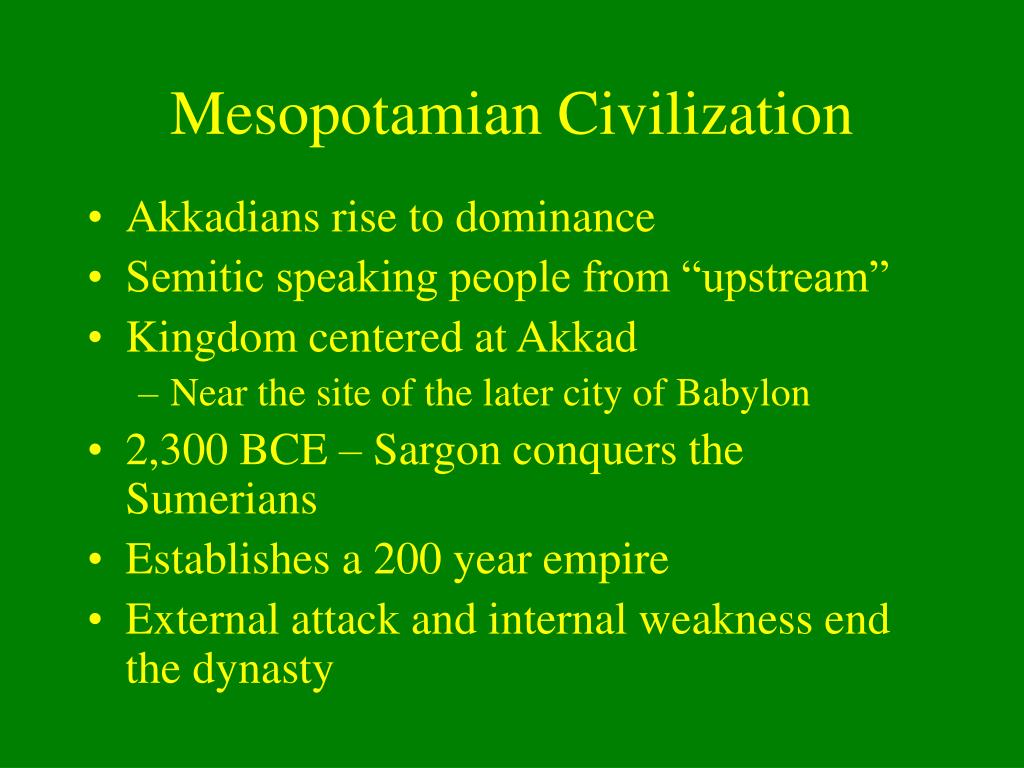 Mesopotamian Civilization

• Akkadians rise to dominance
• Semitic speaking people from “upstream”
• Kingdom centered at Akkad
  – Near the site of the later city of Babylon
• 2,300 BCE – Sargon conquers the Sumerians
• Establishes a 200 year empire
• External attack and internal weakness end the dynasty